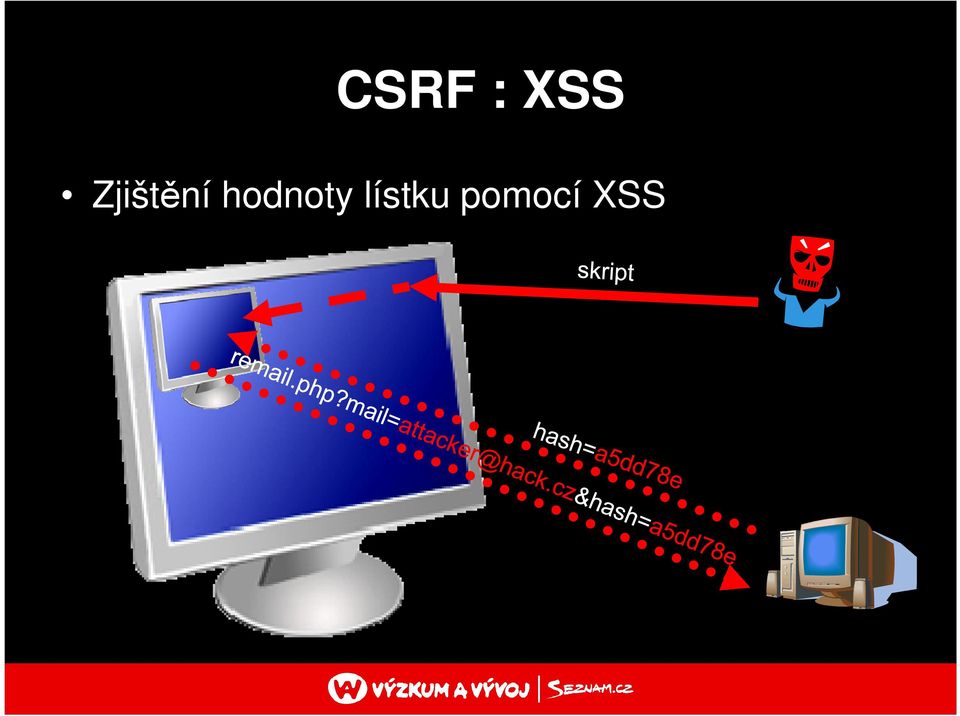 CSRF : XSS

• Zjištění hodnoty lístku pomocí XSS

skript

hash=a5dd78e

remail.php?mail=attacker@hack.cz&hash=a5dd78e

VÝZKUM A VÝVOJ | SEZNAM.CZ